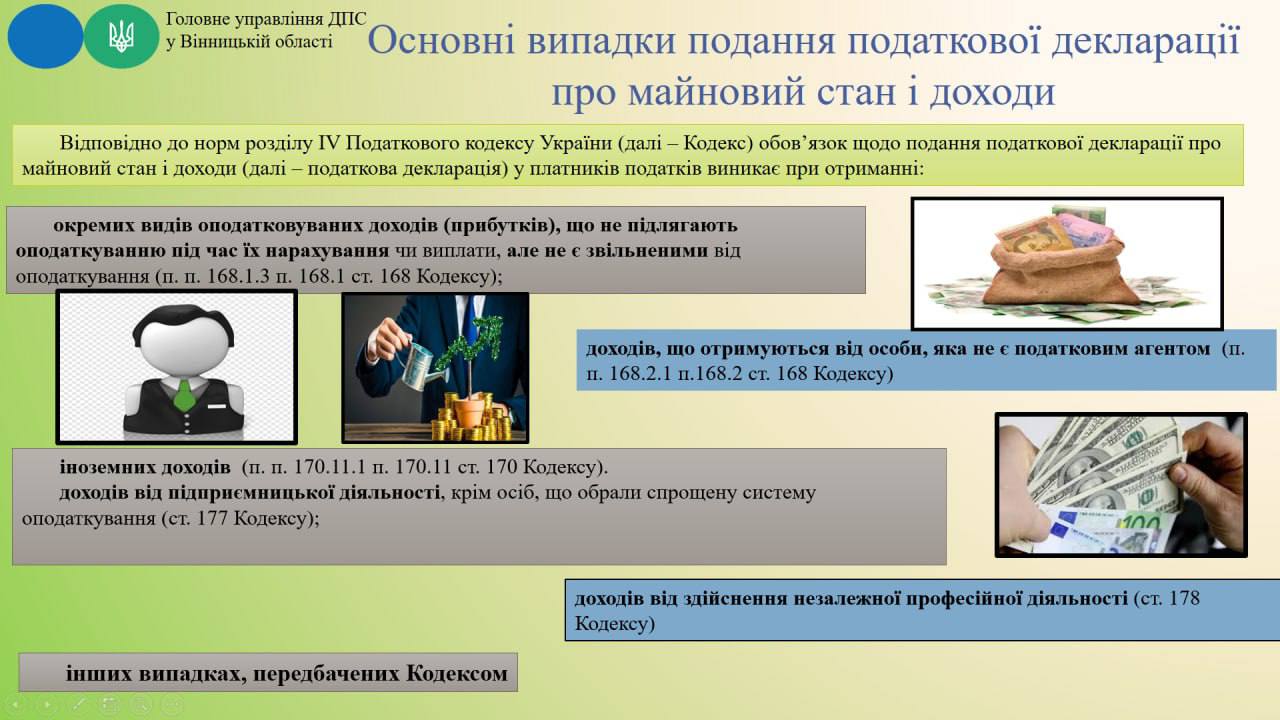 Головне управління ДПС
у Вінницькій області

Основні випадки подання податкової декларації про майновий стан і доходи

Відповідно до норм розділу IV Податкового кодексу України (далі – Кодекс) обов'язок щодо подання податкової декларації про майновий стан і доходи (далі – податкова декларація) у платників податків виникає при отриманні:

окремих видів оподатковуваних доходів (прибутків), що не підлягають оподаткуванню під час їх нарахування чи виплати, але не є звільненими від оподаткування (п. п. 168.1.3 п. 168.1 ст. 168 Кодексу);

доходів, що отримуються від особи, яка не є податковим агентом (п. п. 168.2.1 п.168.2 ст. 168 Кодексу)

іноземних доходів (п. п. 170.11.1 п. 170.11 ст. 170 Кодексу).

доходів від підприємницької діяльності, крім осіб, що обрали спрощену систему оподаткування (ст. 177 Кодексу);

доходів від здійснення незалежної професійної діяльності (ст. 178 Кодексу)

інших випадках, передбачених Кодексом